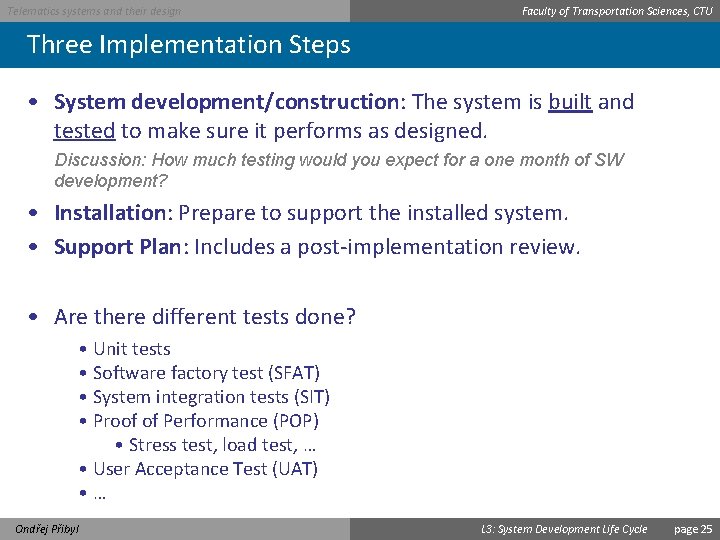 Telematics systems and their design

Faculty of Transportation Sciences, CTU

Three Implementation Steps

• System development/construction: The system is built and tested to make sure it performs as designed.

Discussion: How much testing would you expect for a one month of SW development?

• Installation: Prepare to support the installed system.

• Support Plan: Includes a post-implementation review.

• Are there different tests done?

• Unit tests
• Software factory test (SFAT)
• System integration tests (SIT)
• Proof of Performance (POP)
  • Stress test, load test, …
• User Acceptance Test (UAT)
• …

Ondřej Přibyl

L3: System Development Life Cycle

page 25